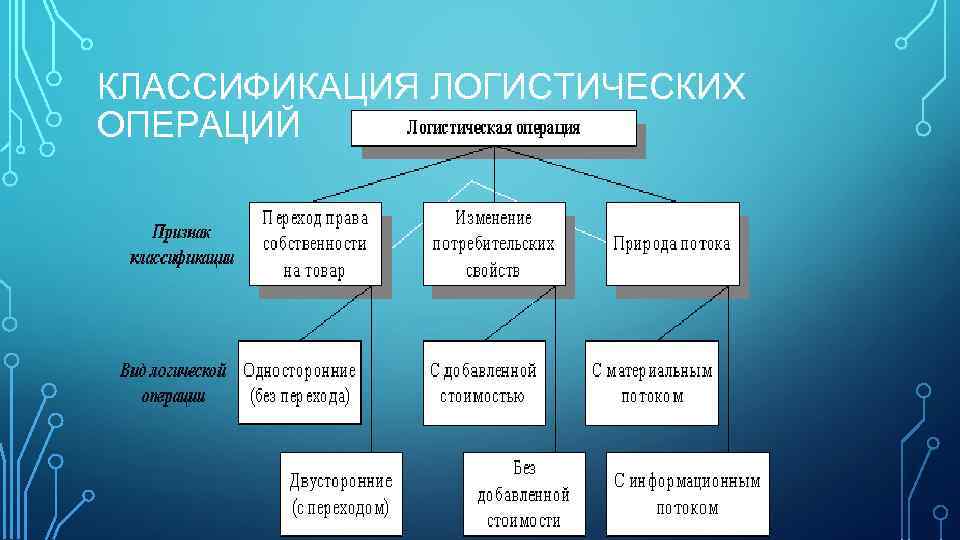 КЛАССИФИКАЦИЯ ЛОГИСТИЧЕСКИХ ОПЕРАЦИЙ

Логистическая операция

Признак классификации

Переход права собственности на товар

Изменение потребительских свойств

Природа потока

Вид логической операции

Односторонние (без перехода)

С добавленной стоимостью

С материальным потоком

Двусторонние (с переходом)

Без добавленной стоимости

С информационным потоком